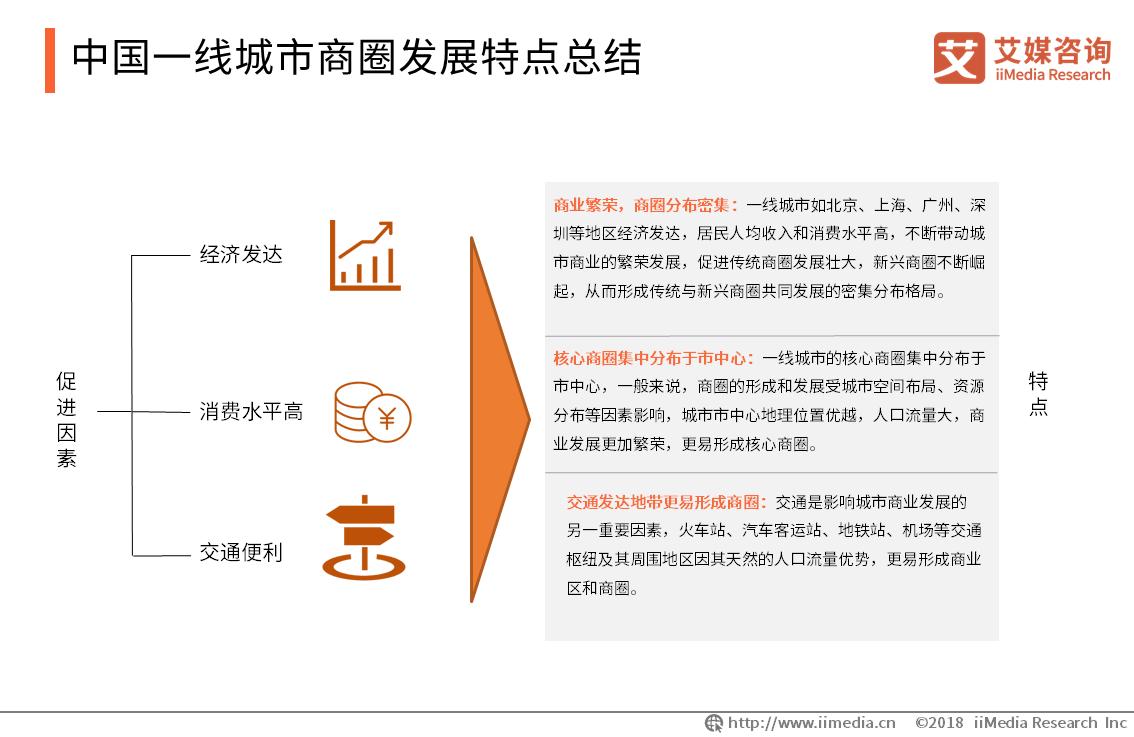 中国一线城市商圈发展特点总结

艾媒咨询
iiMedia Research

促进因素

经济发达

消费水平高

交通便利

商业繁荣，商圈分布密集：一线城市如北京、上海、广州、深圳等地区经济发达，居民人均收入和消费水平高，不断带动城市商业的繁荣发展，促进传统商圈发展壮大，新兴商圈不断崛起，从而形成传统与新兴商圈共同发展的密集分布格局。

核心商圈集中分布于市中心：一线城市的核心商圈集中分布于市中心，一般来说，商圈的形成和发展受城市空间布局、资源分布等因素影响，城市市中心地理位置优越，人口流量大，商业发展更加繁荣，更易形成核心商圈。

交通发达地带更易形成商圈：交通是影响城市商业发展的另一重要因素，火车站、汽车客运站、地铁站、机场等交通枢纽及其周围地区因其天然的人口流量优势，更易形成商业区和商圈。

特点

http://www.iimedia.cn ©2018 iiMedia Research Inc